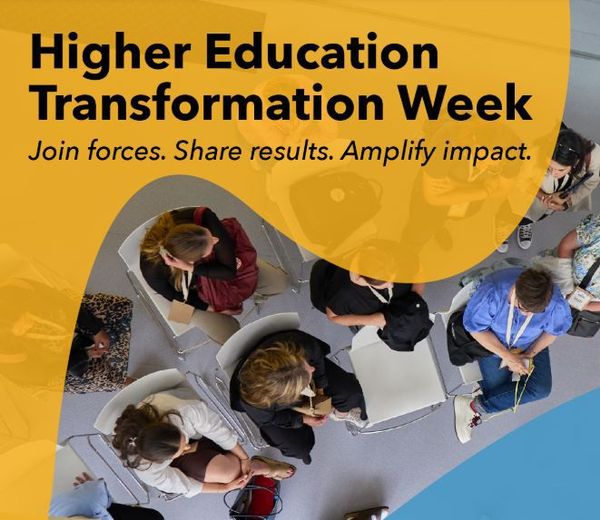 Higher Education Transformation Week

Join forces. Share results. Amplify impact.